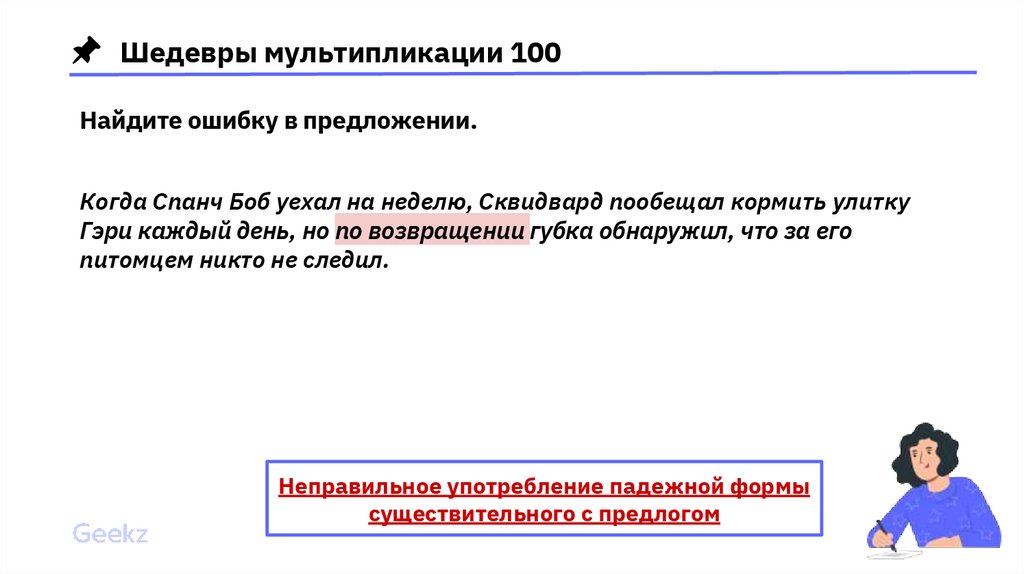 Шедевры мультипликации 100

Найдите ошибку в предложении.

Когда Спанч Боб уехал на неделю, Сквидвард пообещал кормить улитку Гэри каждый день, но по возвращении губка обнаружил, что за его питомцем никто не следил.

Неправильное употребление падежной формы существительного с предлогом

Geekz